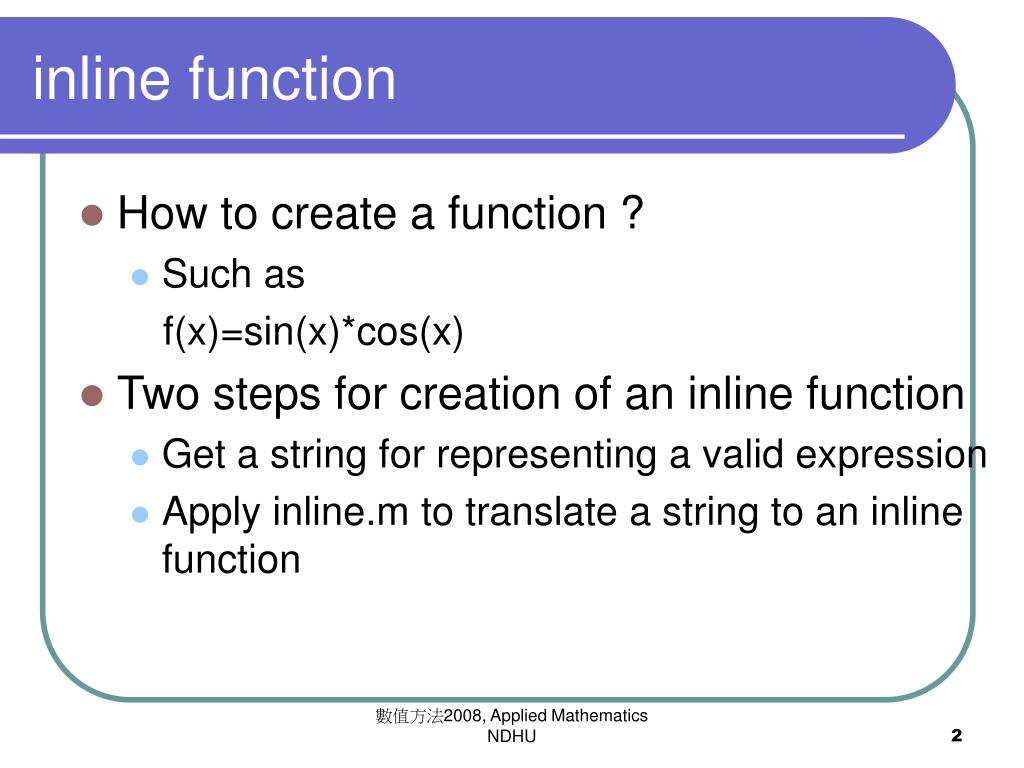 inline function

How to create a function ?

Such as

f(x)=sin(x)*cos(x)

Two steps for creation of an inline function

Get a string for representing a valid expression

Apply inline.m to translate a string to an inline function

數值方法2008, Applied Mathematics NDHU

2